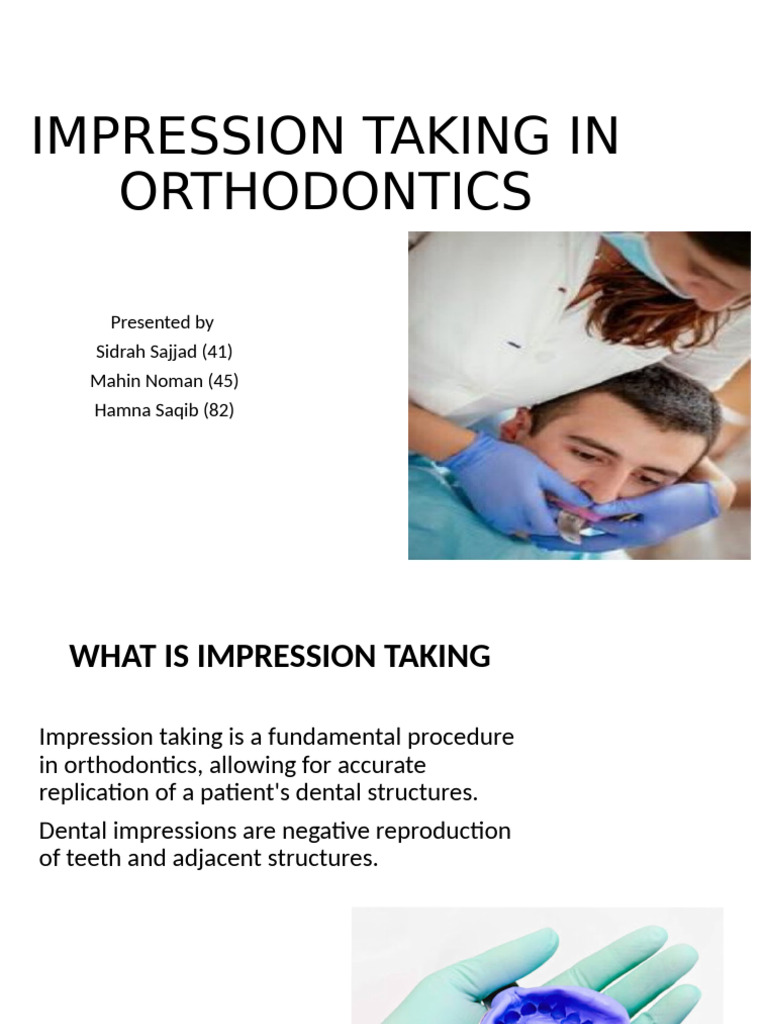 IMPRESSION TAKING IN ORTHODONTICS

Presented by
Sidrah Sajjad (41)
Mahin Noman (45)
Hamna Saqib (82)

WHAT IS IMPRESSION TAKING

Impression taking is a fundamental procedure in orthodontics, allowing for accurate replication of a patient's dental structures.

Dental impressions are negative reproduction of teeth and adjacent structures.